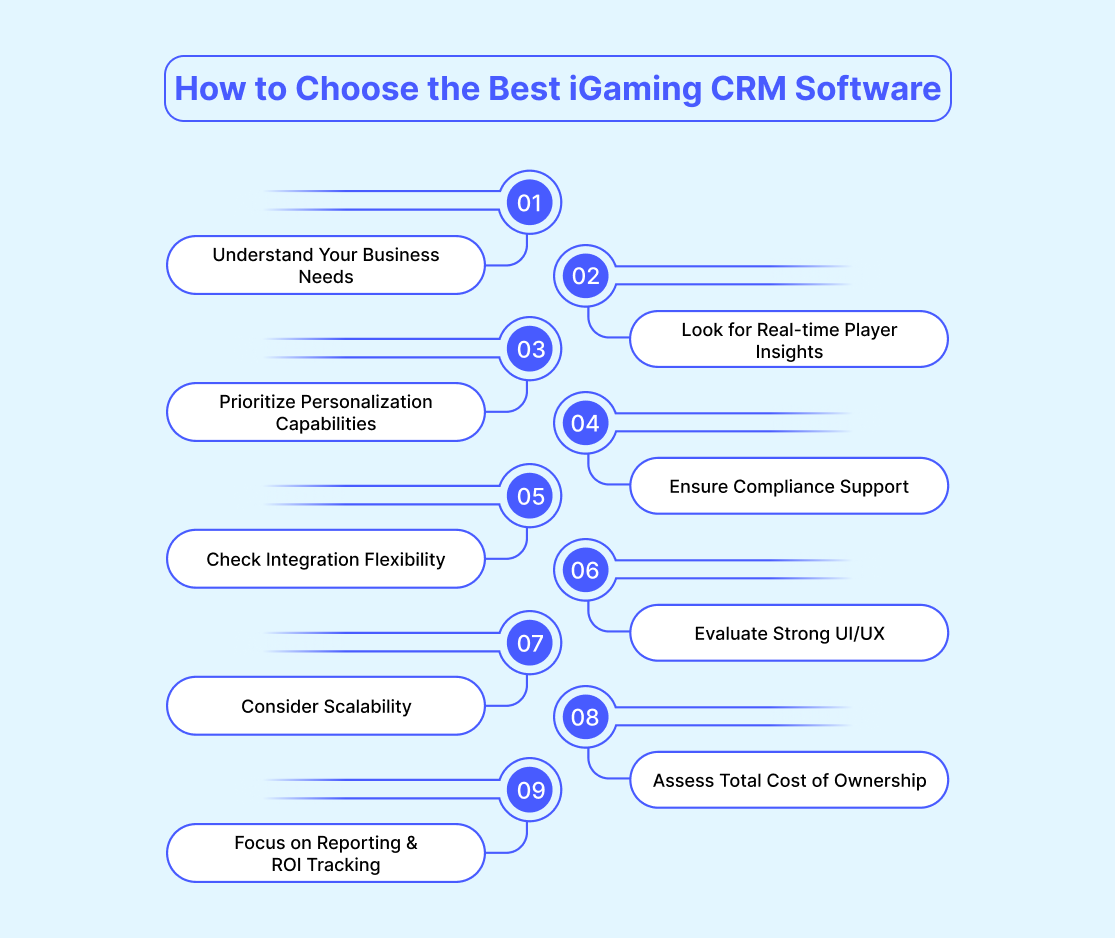 How to Choose the Best iGaming CRM Software

01
Understand Your Business Needs

02
Look for Real-time Player Insights

03
Prioritize Personalization Capabilities

04
Ensure Compliance Support

05
Check Integration Flexibility

06
Evaluate Strong UI/UX

07
Consider Scalability

08
Assess Total Cost of Ownership

09
Focus on Reporting & ROI Tracking